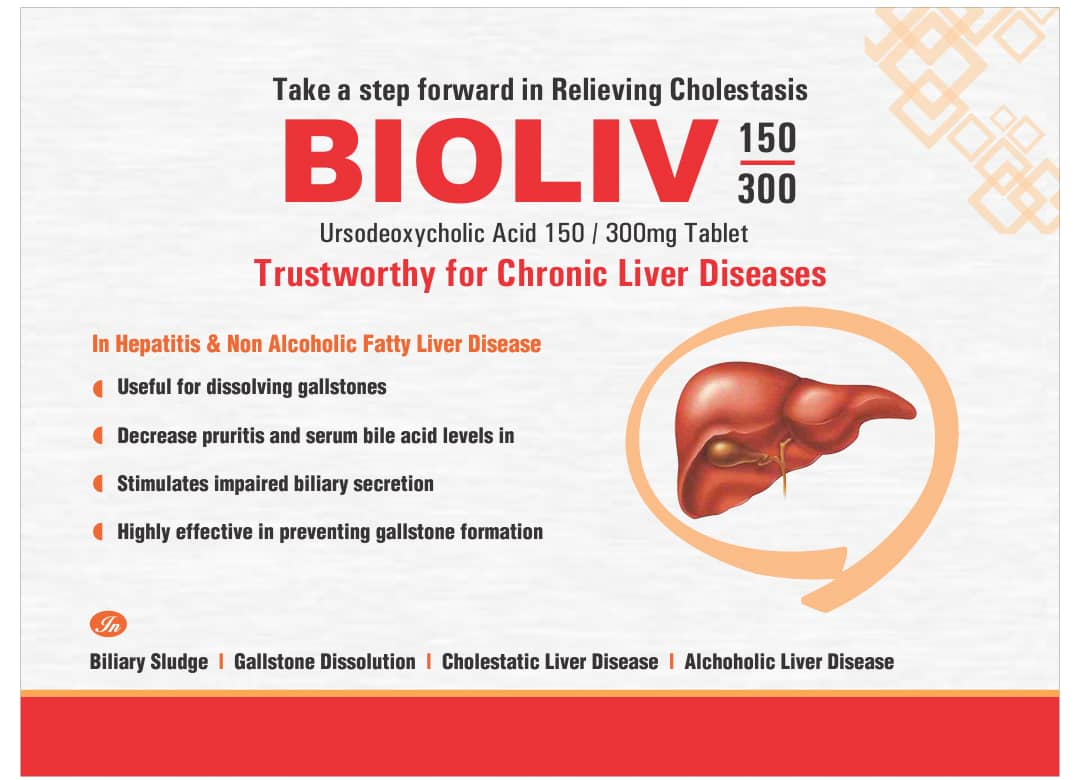 Take a step forward in Relieving Cholestasis

BIOLIV 150 300

Ursodeoxycholic Acid 150 / 300mg Tablet

Trustworthy for Chronic Liver Diseases

In Hepatitis & Non Alcoholic Fatty Liver Disease

Useful for dissolving gallstones

Decrease pruritis and serum bile acid levels in

Stimulates impaired biliary secretion

Highly effective in preventing gallstone formation

In

Biliary Sludge | Gallstone Dissolution | Cholestatic Liver Disease | Alchoholic Liver Disease